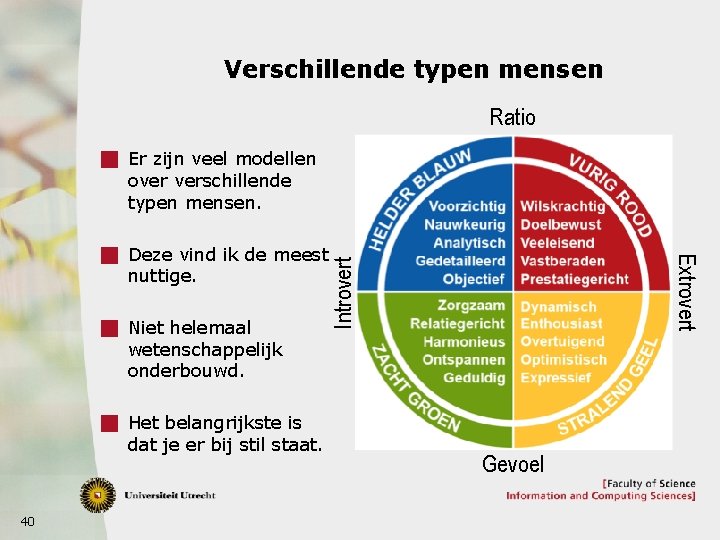 Verschillende typen mensen

Er zijn veel modellen over verschillende typen mensen.

Deze vind ik de meest nuttige.

Niet helemaal wetenschappelijk onderbouwd.

Het belangrijkste is dat je er bij stil staat.

Ratio

Introvert

Extrovert

Gevoel

HELDER BLAUW

Voorzichtig
Nauwkeurig
Analytisch
Gedetailleerd
Objectief

VURIG ROOD

Wilskrachtig
Doelbewust
Veeleisend
Vastberaden
Prestatiegericht

ZACHT GROEN

Zorgzaam
Relatiegericht
Harmonieus
Ontspannen
Geduldig

STRALEND GEEL

Dynamisch
Enthousiast
Overtuigend
Optimistisch
Expressief

Universiteit Utrecht

[Faculty of Science
Information and Computing Sciences]

40